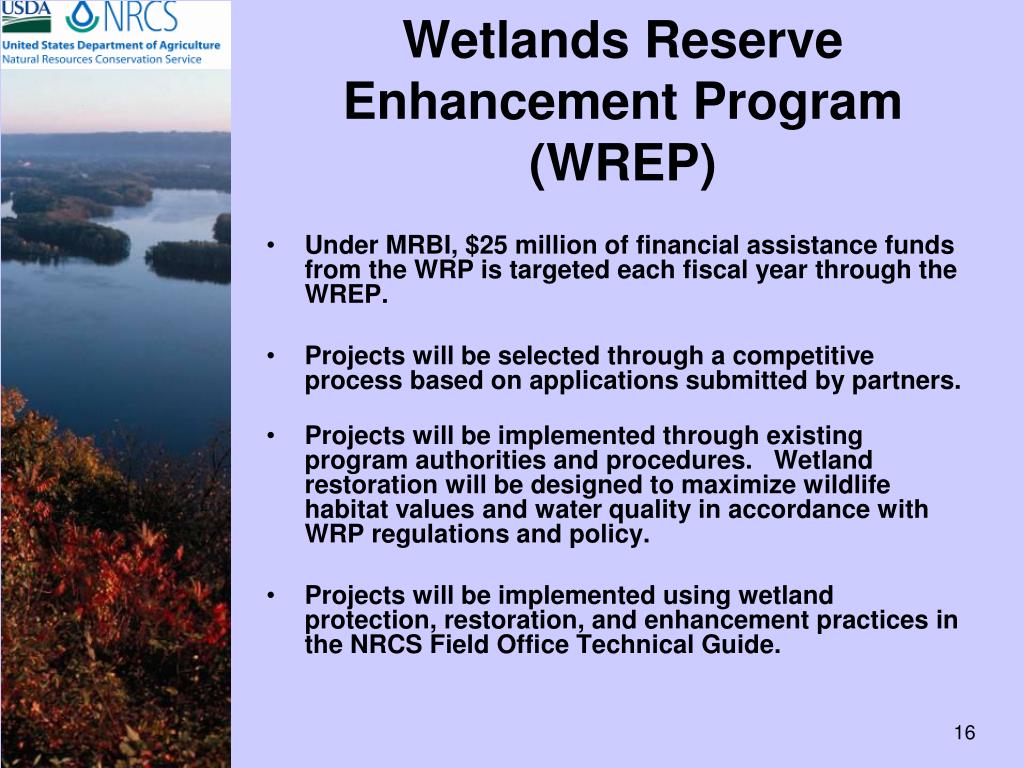 USDA NRCS
United States Department of Agriculture
Natural Resources Conservation Service

Wetlands Reserve Enhancement Program (WREP)

• Under MRBI, \$25 million of financial assistance funds from the WRP is targeted each fiscal year through the WREP.

• Projects will be selected through a competitive process based on applications submitted by partners.

• Projects will be implemented through existing program authorities and procedures. Wetland restoration will be designed to maximize wildlife habitat values and water quality in accordance with WRP regulations and policy.

• Projects will be implemented using wetland protection, restoration, and enhancement practices in the NRCS Field Office Technical Guide.

16